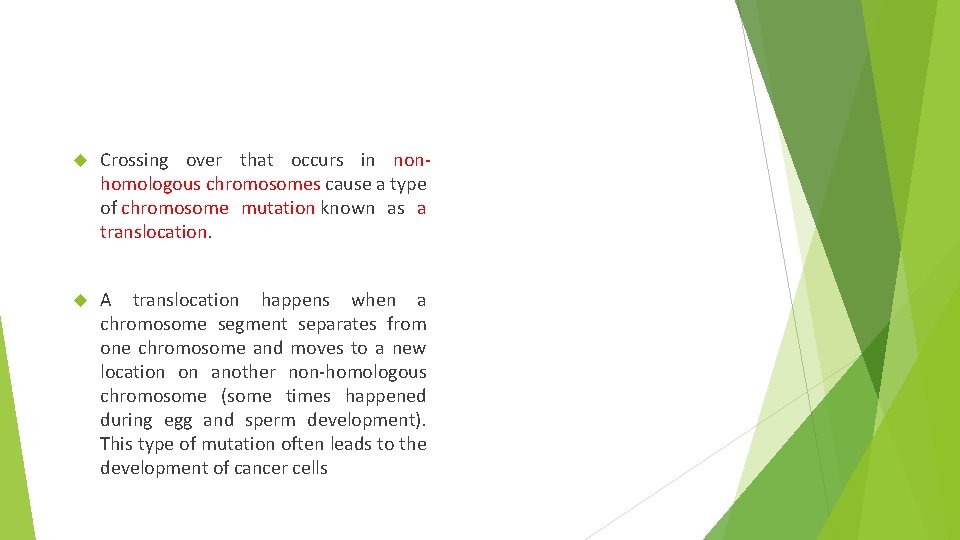 Crossing over that occurs in non-homologous chromosomes cause a type of chromosome mutation known as a translocation.

A translocation happens when a chromosome segment separates from one chromosome and moves to a new location on another non-homologous chromosome (some times happened during egg and sperm development). This type of mutation often leads to the development of cancer cells